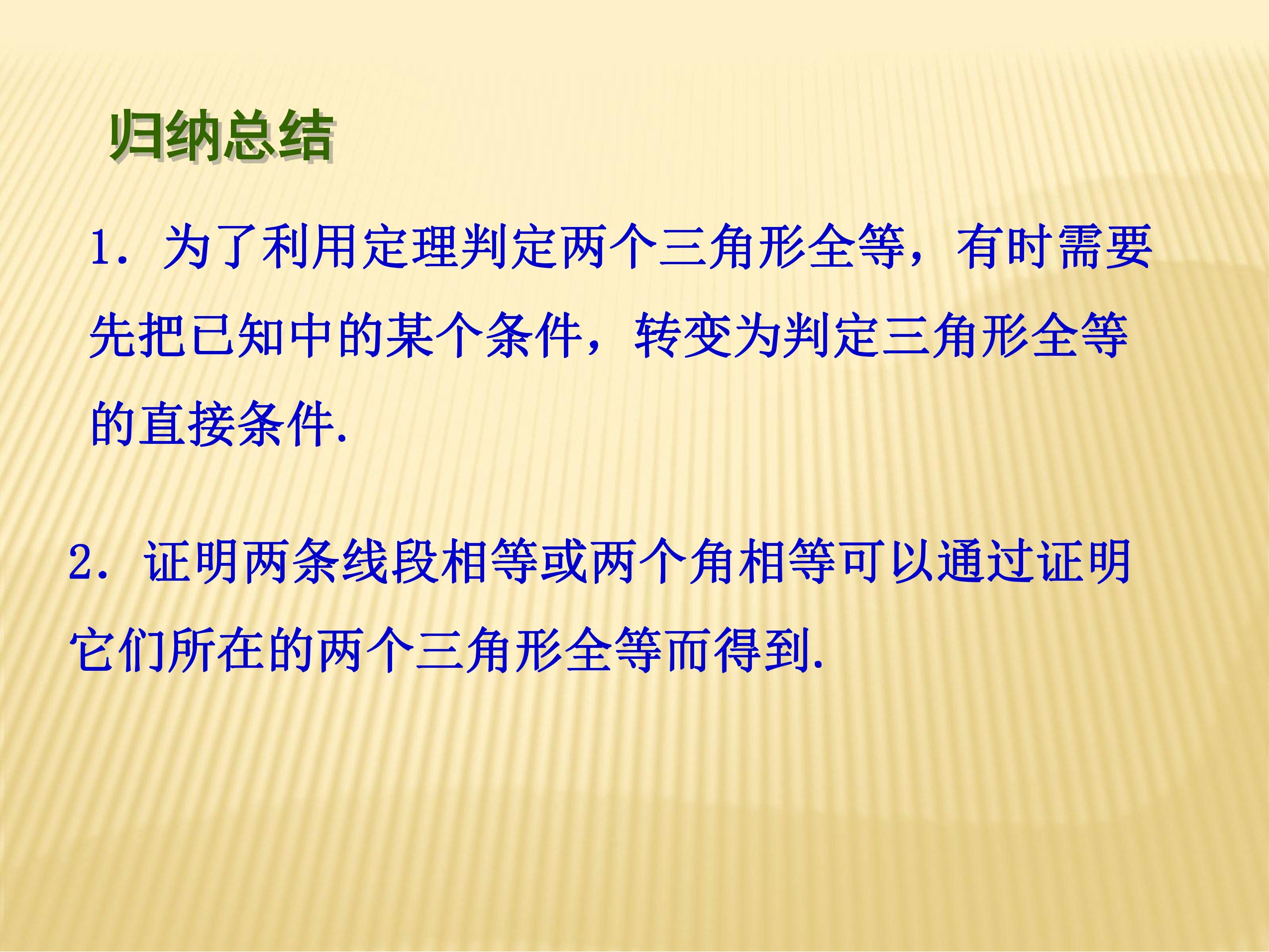 归纳总结

1. 为了利用定理判定两个三角形全等，有时需要先把已知中的某个条件，转变为判定三角形全等的直接条件.

2. 证明两条线段相等或两个角相等可以通过证明它们所在的两个三角形全等而得到.